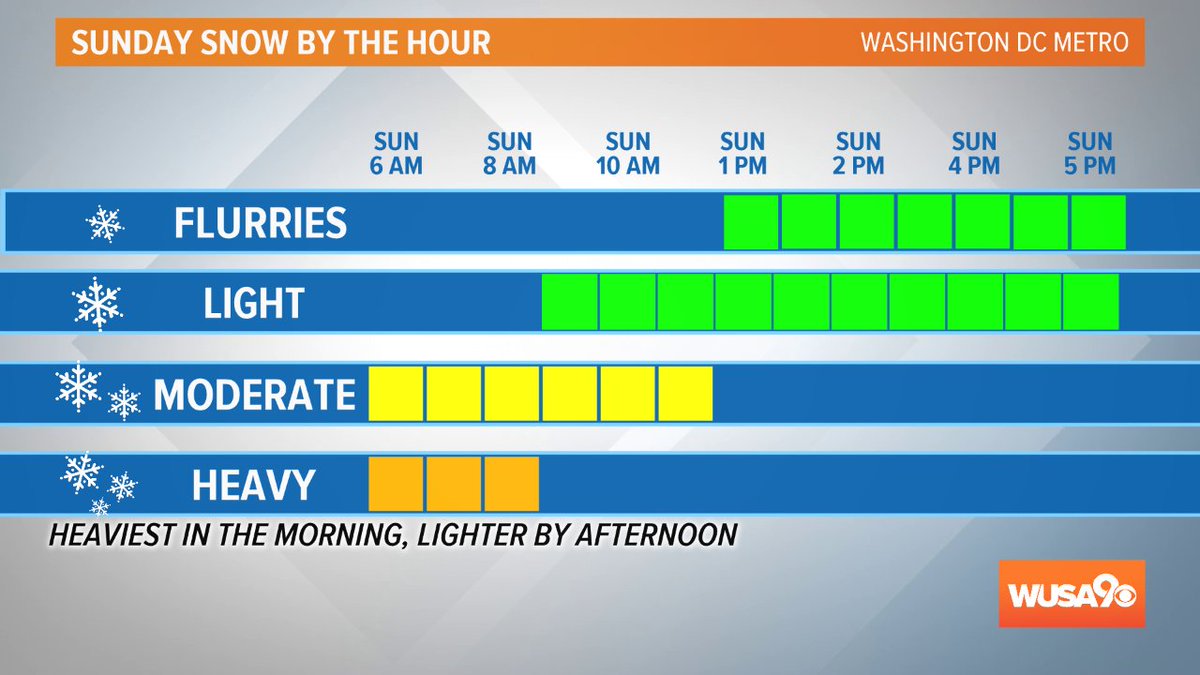 SUNDAY SNOW BY THE HOUR

WASHINGTON DC METRO

SUN 6 AM
SUN 8 AM
SUN 10 AM
SUN 1 PM
SUN 2 PM
SUN 4 PM
SUN 5 PM

FLURRIES

LIGHT

MODERATE

HEAVY

HEAVIEST IN THE MORNING, LIGHTER BY AFTERNOON

WUSA9